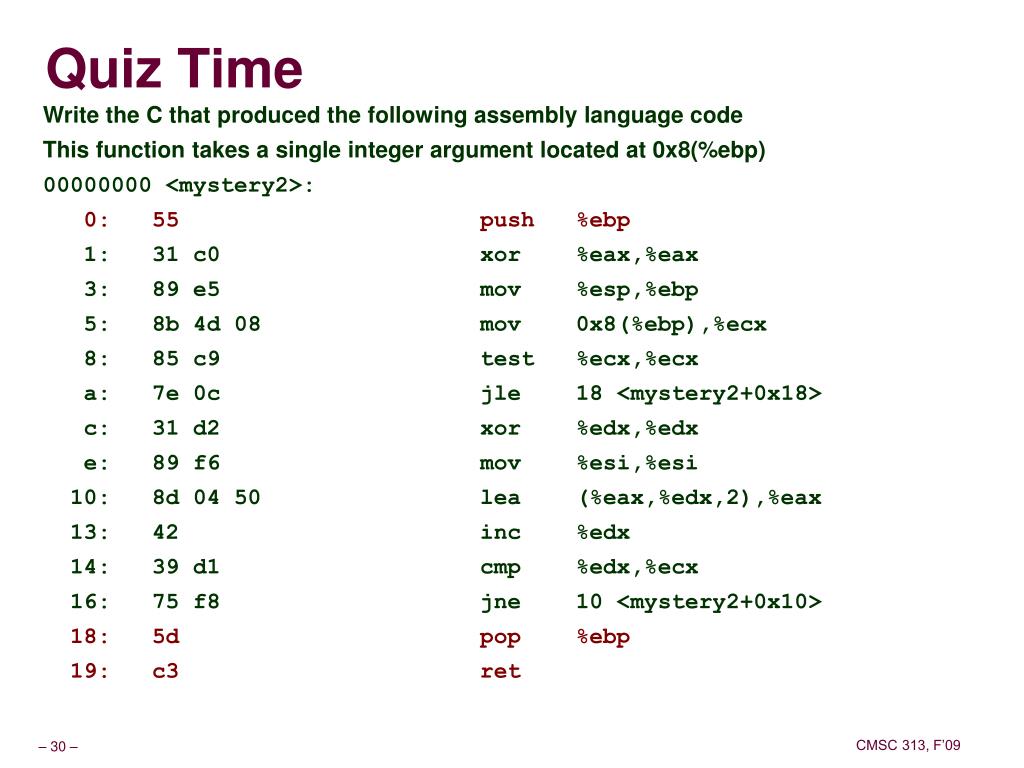 Quiz Time

Write the C that produced the following assembly language code

This function takes a single integer argument located at 0x8(%ebp)

00000000 <mystery2>:

| | | | |
|---|---|---|---|
| 0: | 55 | push | %ebp |
| 1: | 31 c0 | xor | %eax,%eax |
| 3: | 89 e5 | mov | %esp,%ebp |
| 5: | 8b 4d 08 | mov | 0x8(%ebp),%ecx |
| 8: | 85 c9 | test | %ecx,%ecx |
| a: | 7e 0c | jle | 18 <mystery2+0x18> |
| c: | 31 d2 | xor | %edx,%edx |
| e: | 89 f6 | mov | %esi,%esi |
| 10: | 8d 04 50 | lea | (%eax,%edx,2),%eax |
| 13: | 42 | inc | %edx |
| 14: | 39 d1 | cmp | %edx,%ecx |
| 16: | 75 f8 | jne | 10 <mystery2+0x10> |
| 18: | 5d | pop | %ebp |
| 19: | c3 | ret | |

– 30 –

CMSC 313, F'09